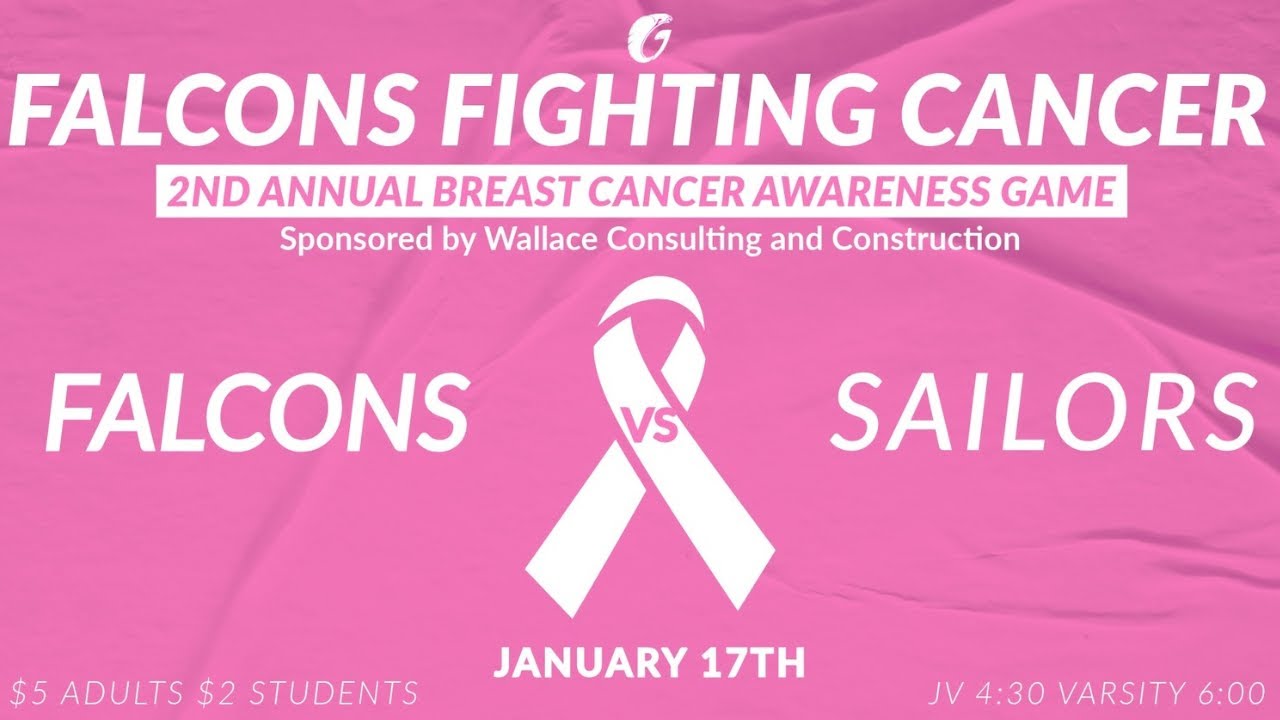 G

FALCONS FIGHTING CANCER

2ND ANNUAL BREAST CANCER AWARENESS GAME

Sponsored by Wallace Consulting and Construction

FALCONS

VS

SAILORS

JANUARY 17TH

\$5 ADULTS \$2 STUDENTS

JV 4:30 VARSITY 6:00